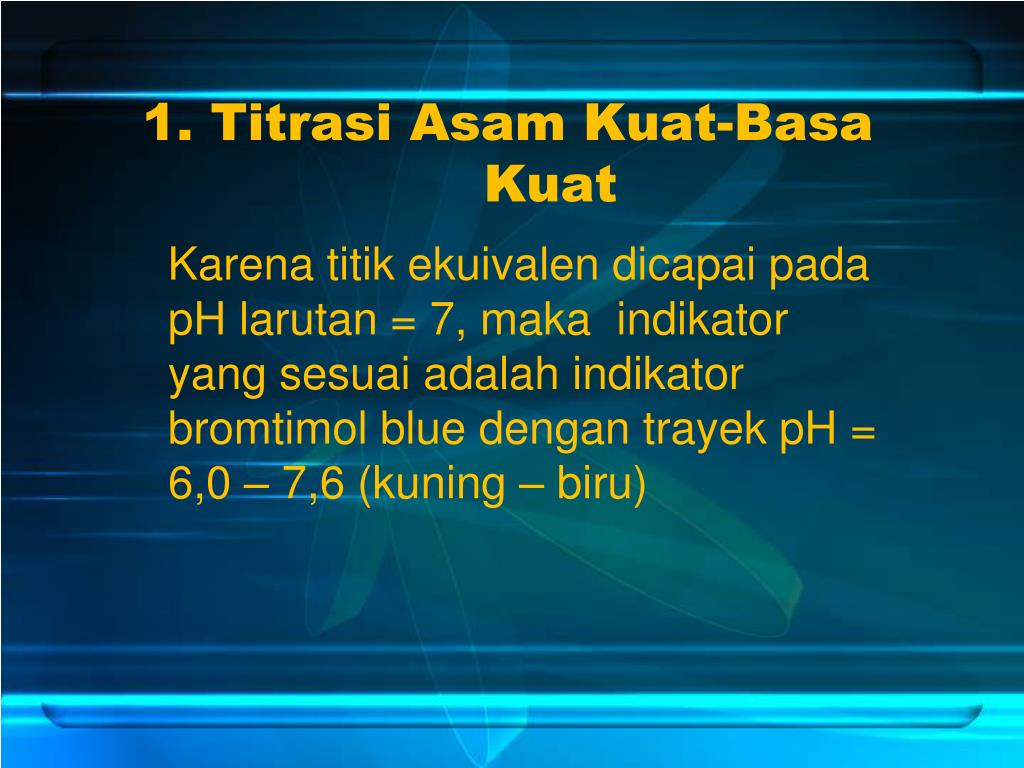 1. Titrasi Asam Kuat-Basa Kuat

Karena titik ekuivalen dicapai pada pH larutan = 7, maka indikator yang sesuai adalah indikator bromtimol blue dengan trayek pH = 6,0 – 7,6 (kuning – biru)